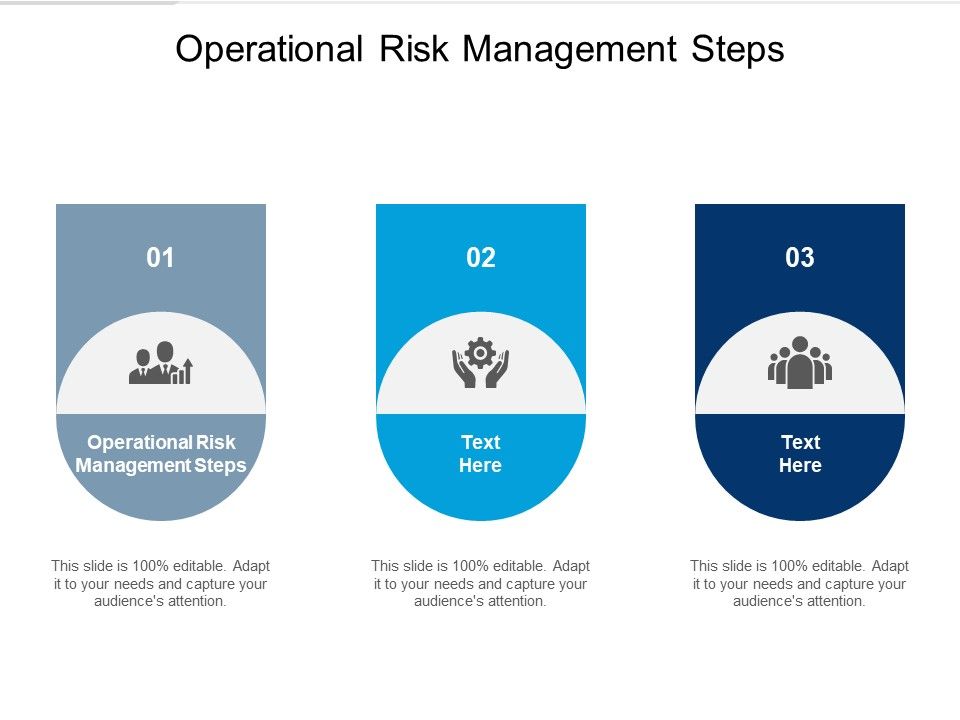 Operational Risk Management Steps

01

Operational Risk Management Steps

This slide is 100% editable. Adapt it to your needs and capture your audience's attention.

02

Text Here

This slide is 100% editable. Adapt it to your needs and capture your audience's attention.

03

Text Here

This slide is 100% editable. Adapt it to your needs and capture your audience's attention.